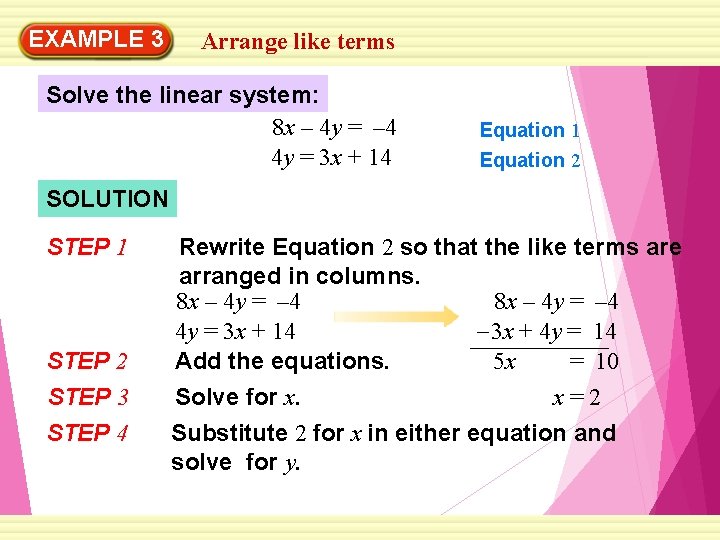 EXAMPLE 3 Arrange like terms

Solve the linear system:

$8x - 4y = -4$ Equation 1

$4y = 3x + 14$ Equation 2

SOLUTION

STEP 1 Rewrite Equation 2 so that the like terms are arranged in columns.

$8x - 4y = -4$

$4y = 3x + 14$

$8x - 4y = -4$

$-3x + 4y = 14$

STEP 2 Add the equations.

$5x = 10$

STEP 3 Solve for $x$.

$x = 2$

STEP 4 Substitute 2 for $x$ in either equation and solve for $y$.